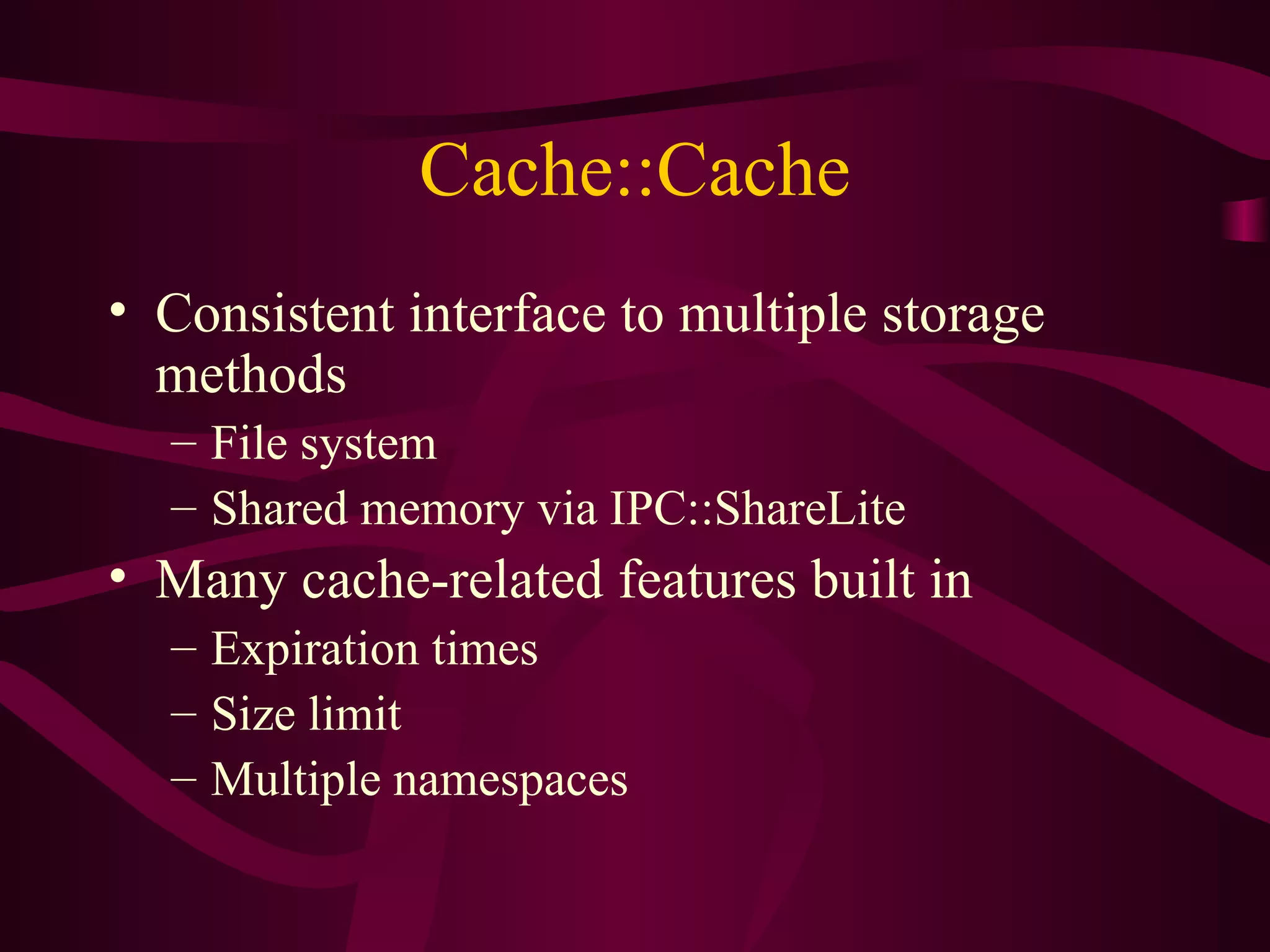 Cache::Cache

• Consistent interface to multiple storage methods
  – File system
  – Shared memory via IPC::ShareLite
• Many cache-related features built in
  – Expiration times
  – Size limit
  – Multiple namespaces